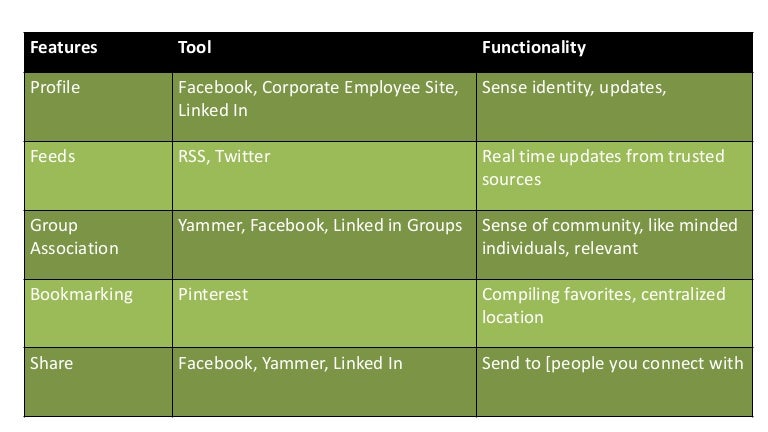 | Features | Tool | Functionality |
|---|---|---|
| Profile | Facebook, Corporate Employee Site, Linked In | Sense identity, updates, |
| Feeds | RSS, Twitter | Real time updates from trusted sources |
| Group Association | Yammer, Facebook, Linked in Groups | Sense of community, like minded individuals, relevant |
| Bookmarking | Pinterest | Compiling favorites, centralized location |
| Share | Facebook, Yammer, Linked In | Send to [people you connect with |